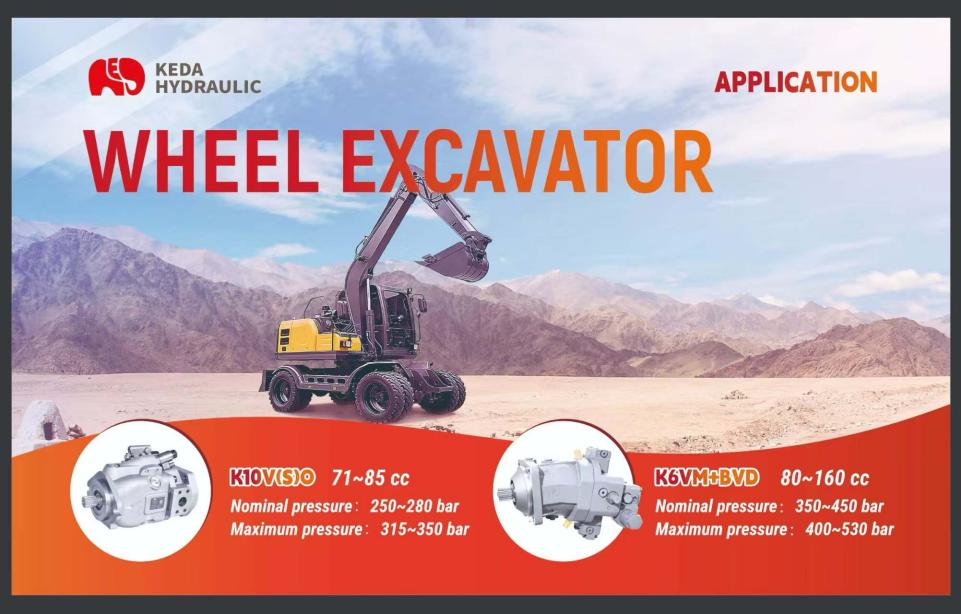 KEDA HYDRAULIC

APPLICATION

WHEEL EXCAVATOR

K10V(S)O 71~85 cc
Nominal pressure: 250~280 bar
Maximum pressure: 315~350 bar

K6VM+BVD 80~160 cc
Nominal pressure: 350~450 bar
Maximum pressure: 400~530 bar